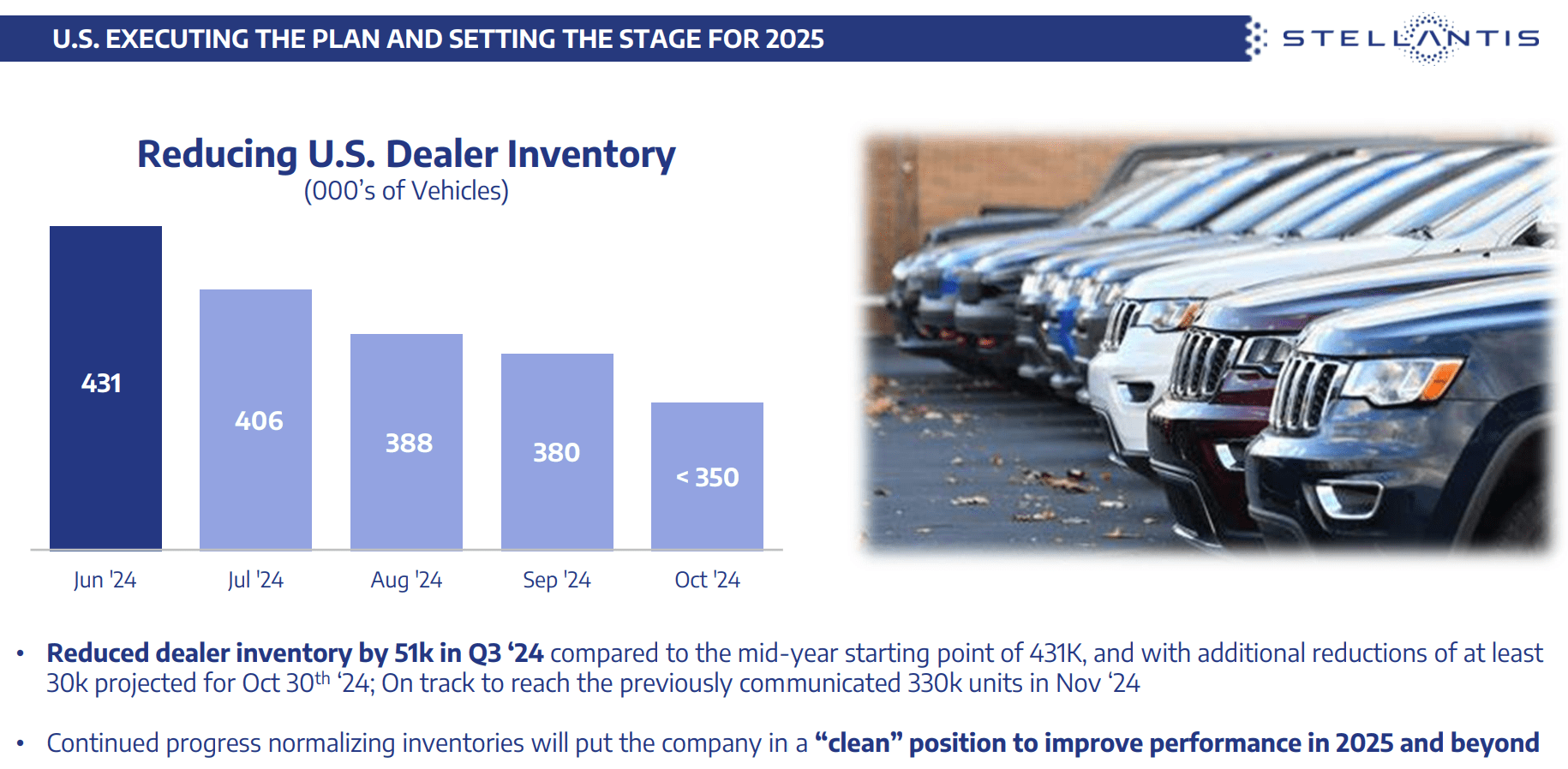 U.S. EXECUTING THE PLAN AND SETTING THE STAGE FOR 2025

STELLANTIS

Reducing U.S. Dealer Inventory
(000's of Vehicles)

431
406
388
380
< 350

Jun '24
Jul '24
Aug '24
Sep '24
Oct '24

• Reduced dealer inventory by 51k in Q3 '24 compared to the mid-year starting point of 431K, and with additional reductions of at least 30k projected for Oct 30$^{th}$ '24; On track to reach the previously communicated 330k units in Nov '24

• Continued progress normalizing inventories will put the company in a "clean" position to improve performance in 2025 and beyond